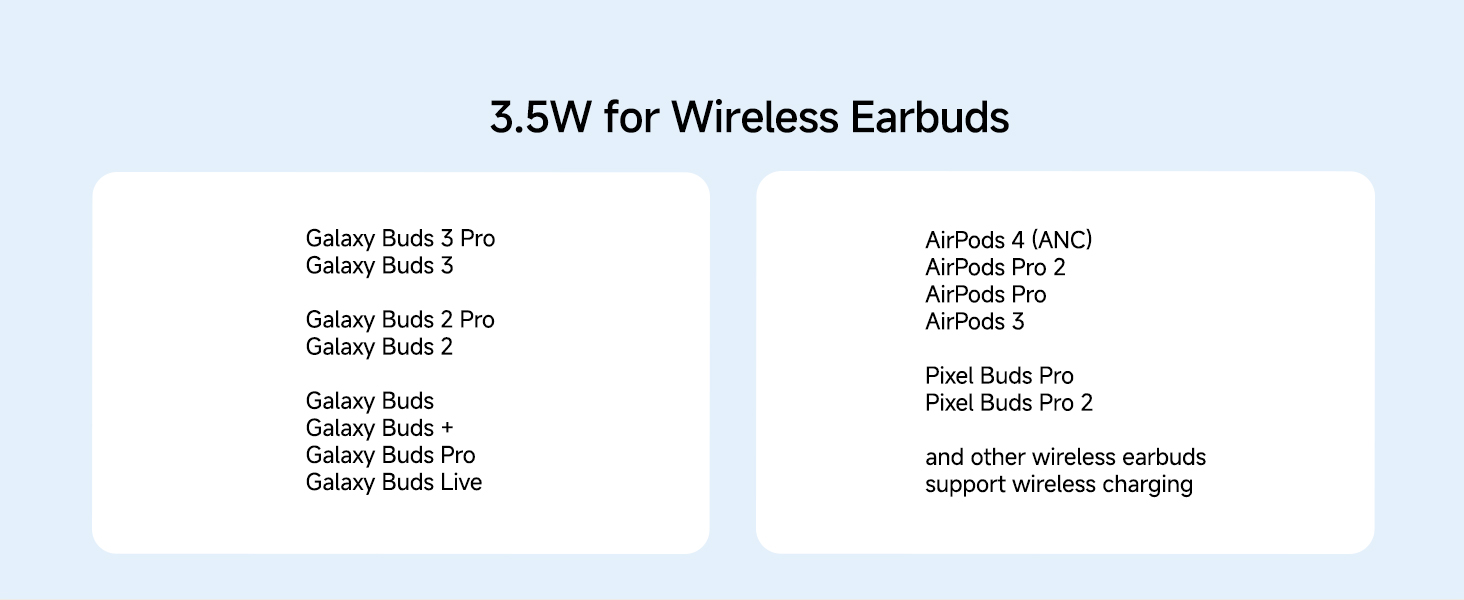 3.5W for Wireless Earbuds

Galaxy Buds 3 Pro
Galaxy Buds 3

Galaxy Buds 2 Pro
Galaxy Buds 2

Galaxy Buds
Galaxy Buds +
Galaxy Buds Pro
Galaxy Buds Live

AirPods 4 (ANC)
AirPods Pro 2
AirPods Pro
AirPods 3

Pixel Buds Pro
Pixel Buds Pro 2

and other wireless earbuds
support wireless charging